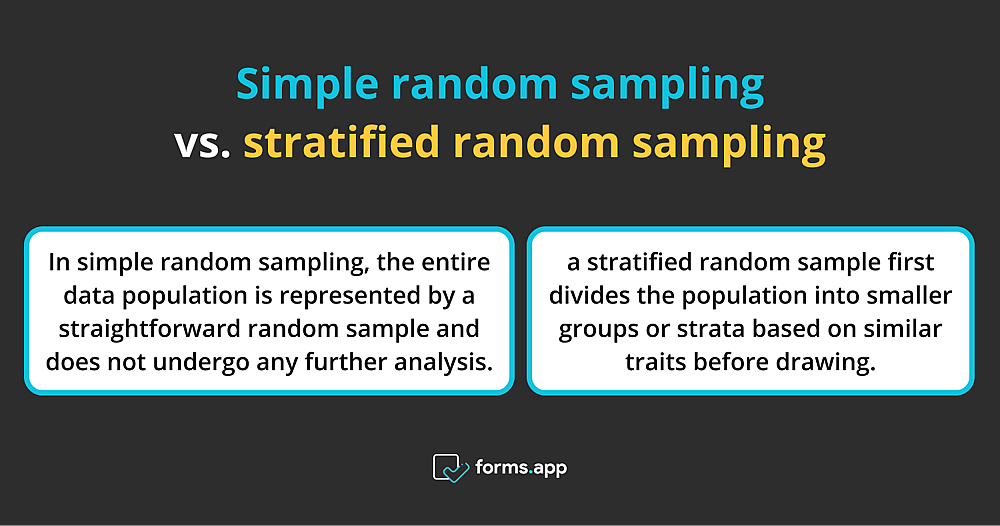 Simple random sampling
vs. stratified random sampling

In simple random sampling, the entire data population is represented by a straightforward random sample and does not undergo any further analysis.

a stratified random sample first divides the population into smaller groups or strata based on similar traits before drawing.

forms.app